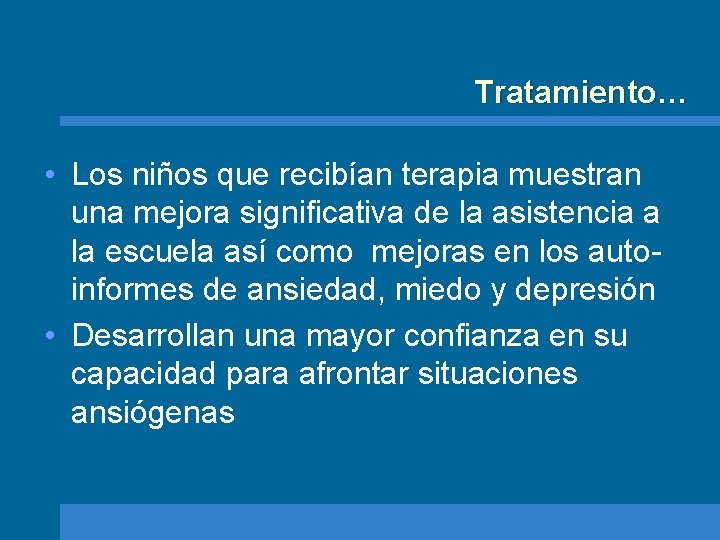 Tratamiento…

• Los niños que recibían terapia muestran una mejora significativa de la asistencia a la escuela así como mejoras en los auto-informes de ansiedad, miedo y depresión
• Desarrollan una mayor confianza en su capacidad para afrontar situaciones ansiógenas